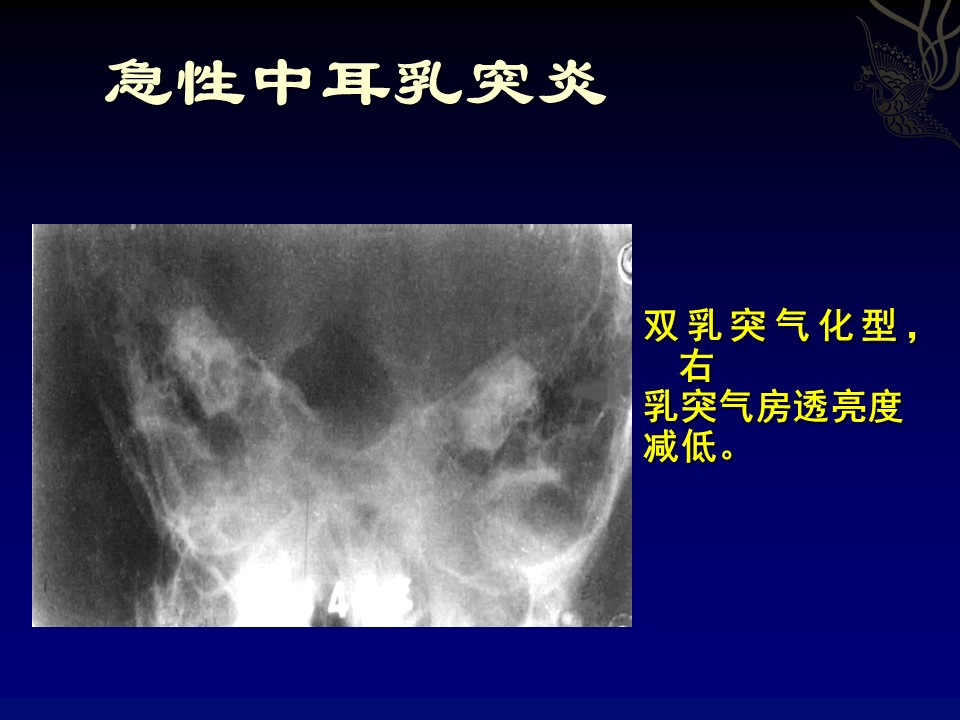 急性中耳乳突炎

双乳突气化型，右乳突气房透亮度减低。